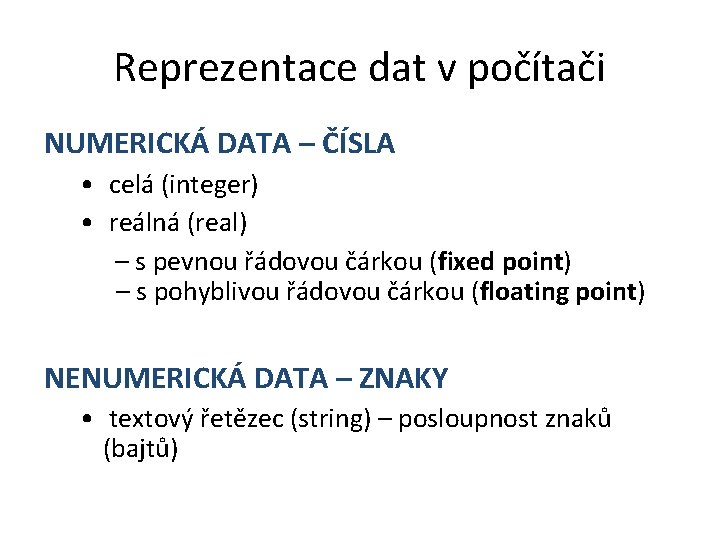 Reprezentace dat v počítači

NUMERICKÁ DATA – ČÍSLA

• celá (integer)
• reálná (real)
– s pevnou řádovou čárkou (fixed point)
– s pohyblivou řádovou čárkou (floating point)

NENUMERICKÁ DATA – ZNAKY

• textový řetězec (string) – posloupnost znaků (bajtů)